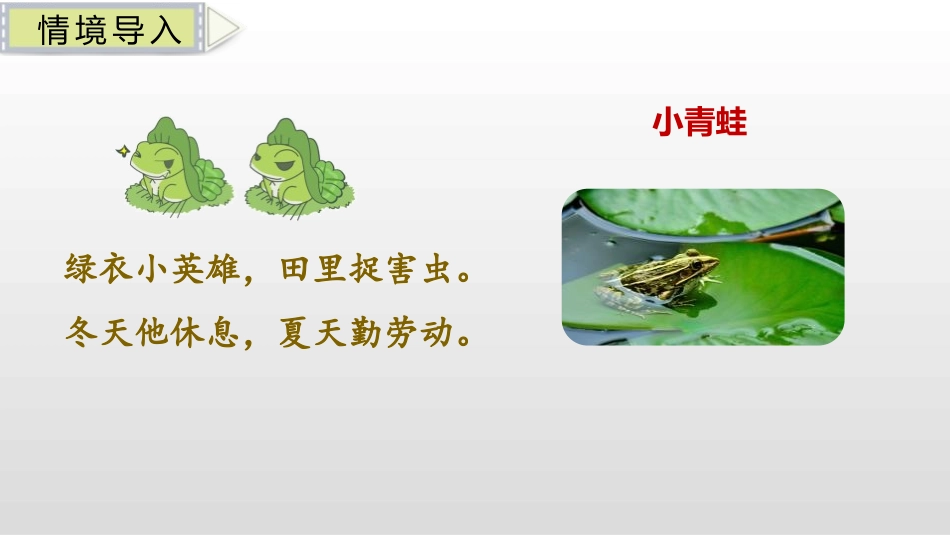 情境导入

绿衣小英雄，田里捉害虫。
冬天他休息，夏天勤劳动。

小青蛙